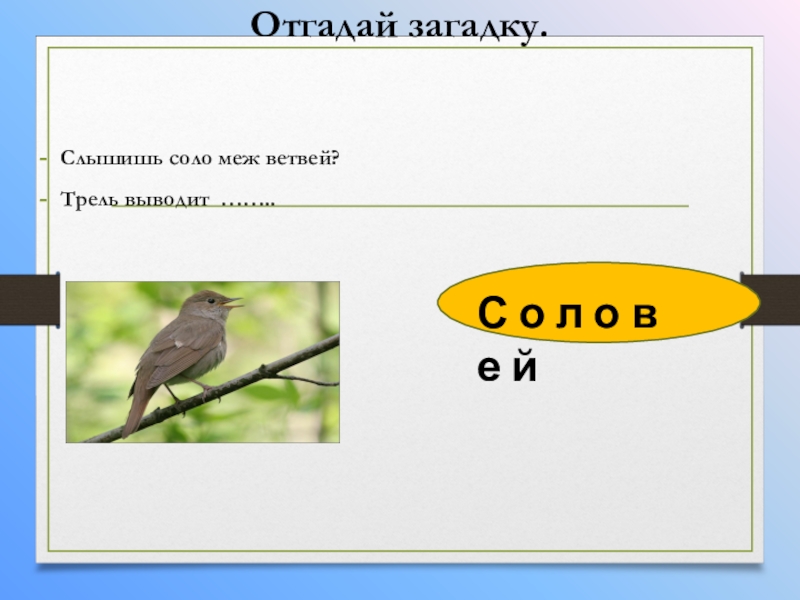 Отгадай загадку.

- Слышишь соло меж ветвей?
- Трель выводит ……..

С о л о в е й